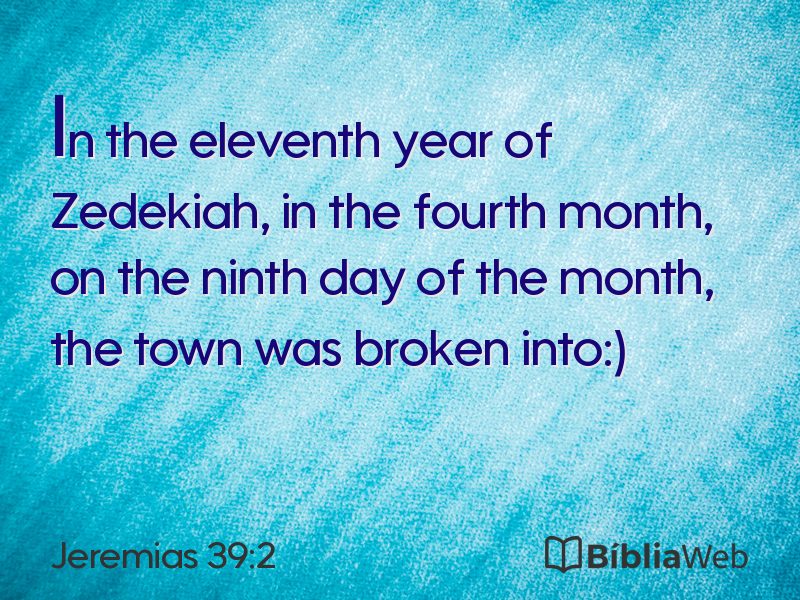 In the eleventh year of Zedekiah, in the fourth month, on the ninth day of the month, the town was broken into:)

Jeremias 39:2

BíbliaWeb